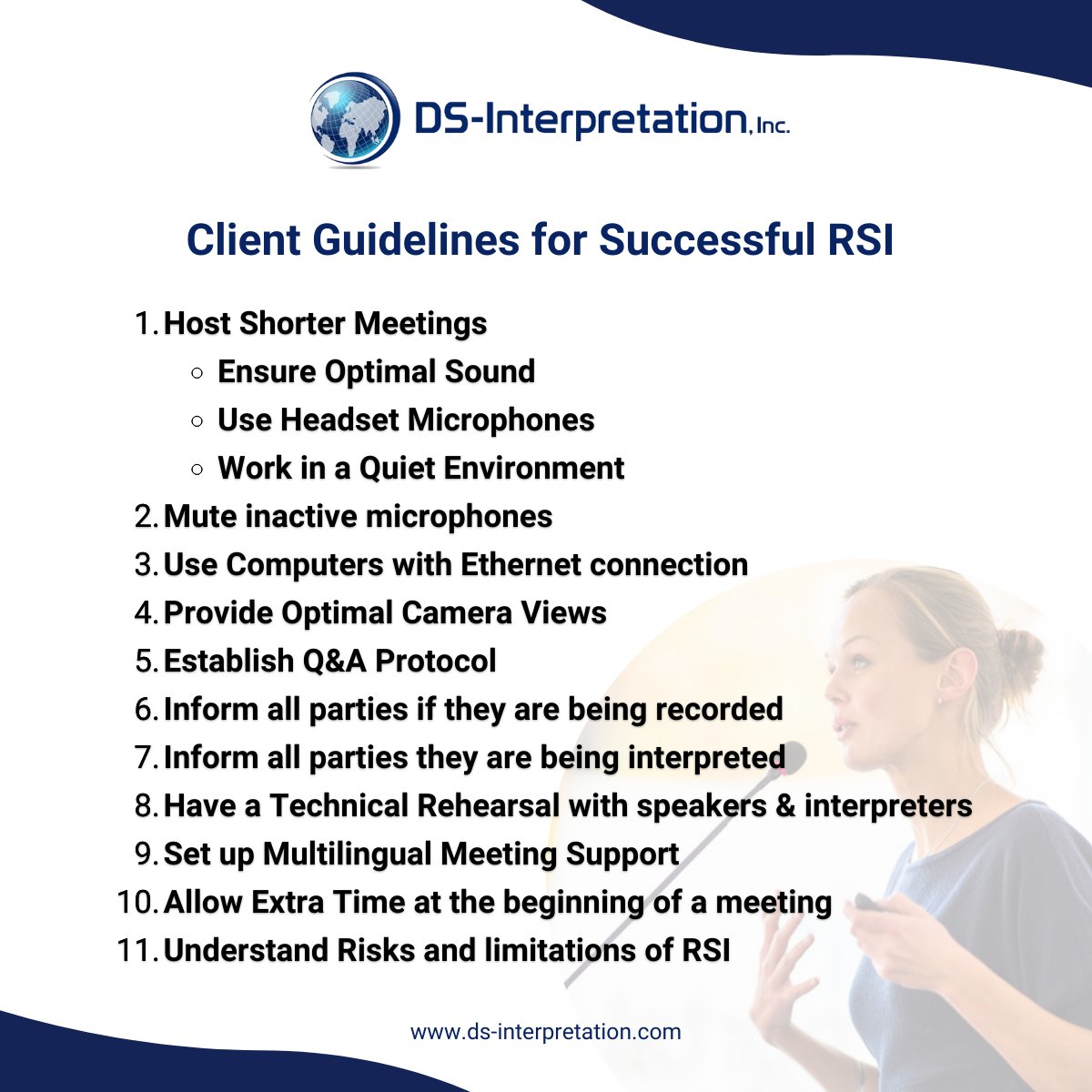 DS-Interpretation, Inc.

Client Guidelines for Successful RSI

1. Host Shorter Meetings
   ○ Ensure Optimal Sound
   ○ Use Headset Microphones
   ○ Work in a Quiet Environment
2. Mute inactive microphones
3. Use Computers with Ethernet connection
4. Provide Optimal Camera Views
5. Establish Q&A Protocol
6. Inform all parties if they are being recorded
7. Inform all parties they are being interpreted
8. Have a Technical Rehearsal with speakers & interpreters
9. Set up Multilingual Meeting Support
10. Allow Extra Time at the beginning of a meeting
11. Understand Risks and limitations of RSI

www.ds-interpretation.com